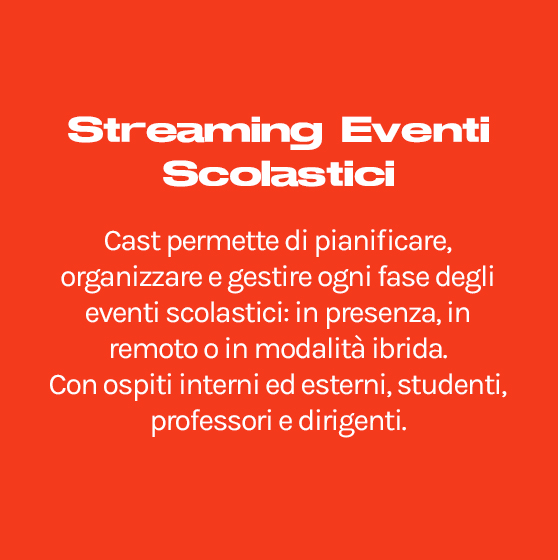 Streaming Eventi Scolastici

Cast permette di pianificare, organizzare e gestire ogni fase degli eventi scolastici: in presenza, in remoto o in modalità ibrida.
Con ospiti interni ed esterni, studenti, professori e dirigenti.